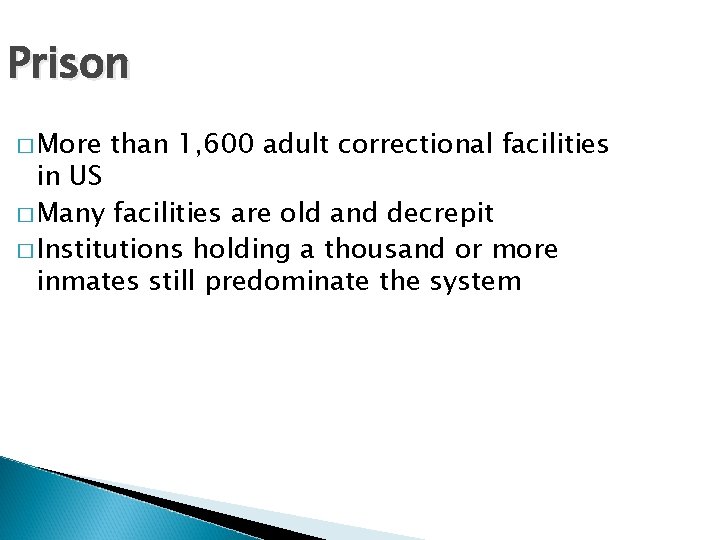 Prison

□ More than 1,600 adult correctional facilities in US
□ Many facilities are old and decrepit
□ Institutions holding a thousand or more inmates still predominate the system